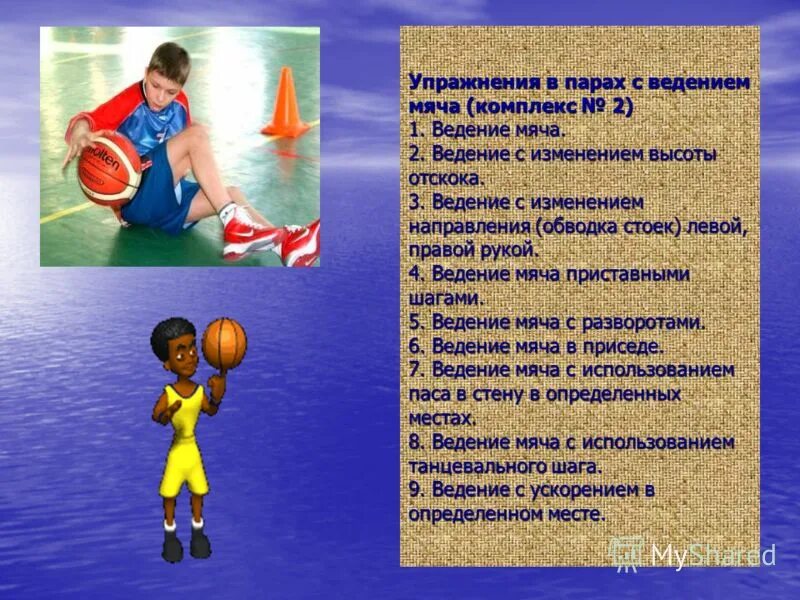 molten

Упражнения в парах с ведением мяча (комплекс № 2)
1. Ведение мяча.
2. Ведение с изменением высоты отскока.
3. Ведение с изменением направления (обводка стоек) левой, правой рукой.
4. Ведение мяча приставными шагами.
5. Ведение мяча с разворотами.
6. Ведение мяча в приседе.
7. Ведение мяча с использованием паса в стену в определенных местах.
8. Ведение мяча с использованием танцевального шага.
9. Ведение с ускорением в определенном месте.

MyShared